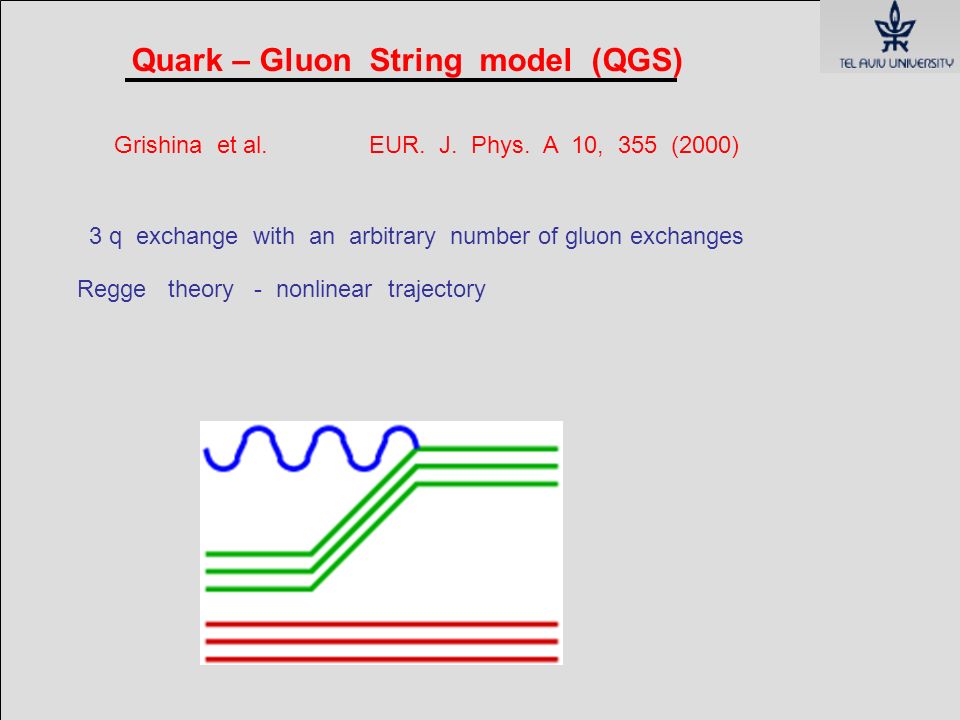 TEL AVIV UNIVERSITY

Quark – Gluon String model (QGS)

Grishina et al. EUR. J. Phys. A 10, 355 (2000)

3 q exchange with an arbitrary number of gluon exchanges

Regge theory - nonlinear trajectory